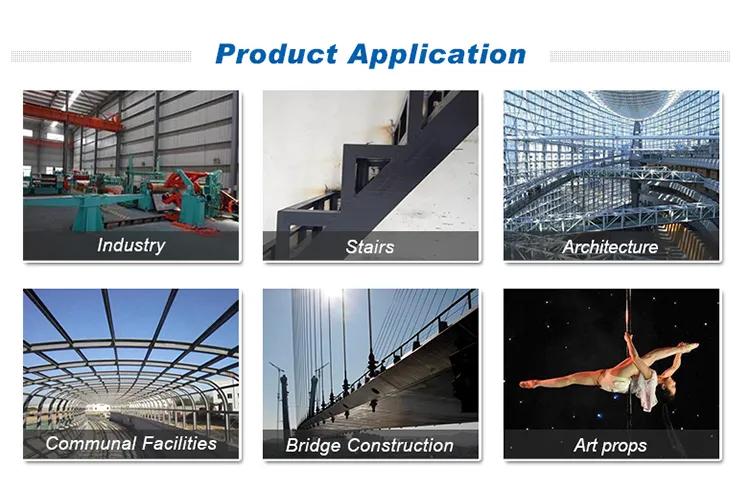 Product Application

Industry

Stairs

Architecture

Communal Facilities

Bridge Construction

Art props